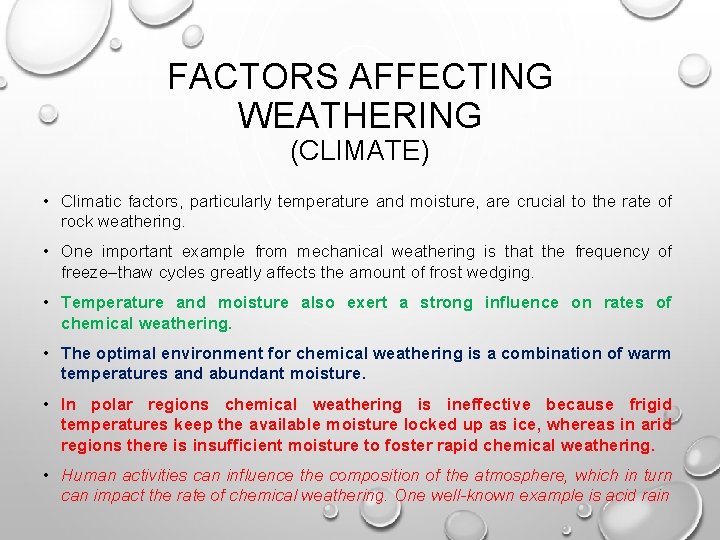 FACTORS AFFECTING WEATHERING
(CLIMATE)

• Climatic factors, particularly temperature and moisture, are crucial to the rate of rock weathering.

• One important example from mechanical weathering is that the frequency of freeze–thaw cycles greatly affects the amount of frost wedging.

• Temperature and moisture also exert a strong influence on rates of chemical weathering.

• The optimal environment for chemical weathering is a combination of warm temperatures and abundant moisture.

• In polar regions chemical weathering is ineffective because frigid temperatures keep the available moisture locked up as ice, whereas in arid regions there is insufficient moisture to foster rapid chemical weathering.

• Human activities can influence the composition of the atmosphere, which in turn can impact the rate of chemical weathering. One well-known example is acid rain